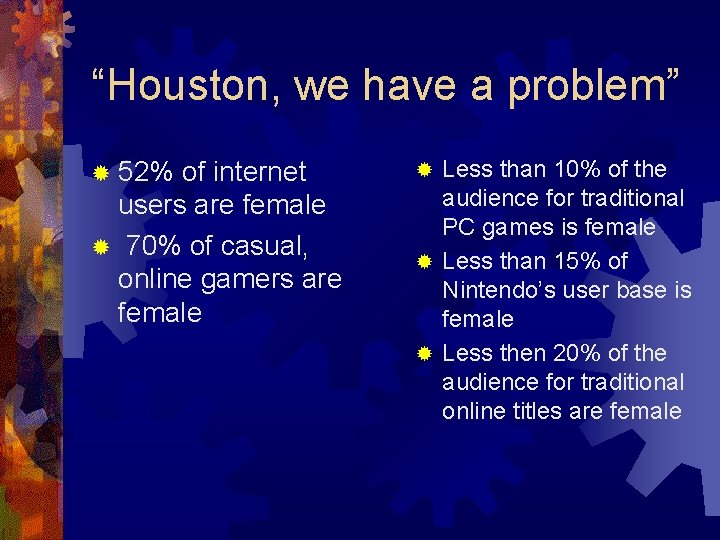 “Houston, we have a problem”

52% of internet users are female

70% of casual, online gamers are female

Less than 10% of the audience for traditional PC games is female

Less than 15% of Nintendo’s user base is female

Less then 20% of the audience for traditional online titles are female